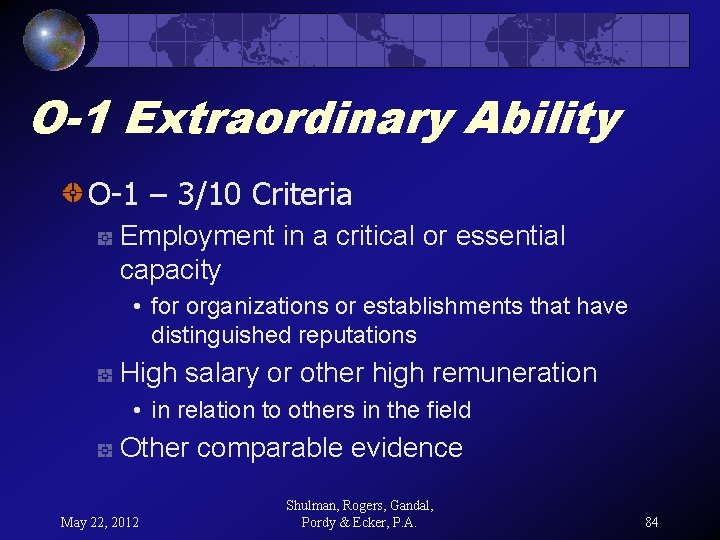 O-1 Extraordinary Ability

O-1 – 3/10 Criteria

Employment in a critical or essential capacity

• for organizations or establishments that have distinguished reputations

High salary or other high remuneration

• in relation to others in the field

Other comparable evidence

May 22, 2012

Shulman, Rogers, Gandal, Pordy & Ecker, P.A.

84